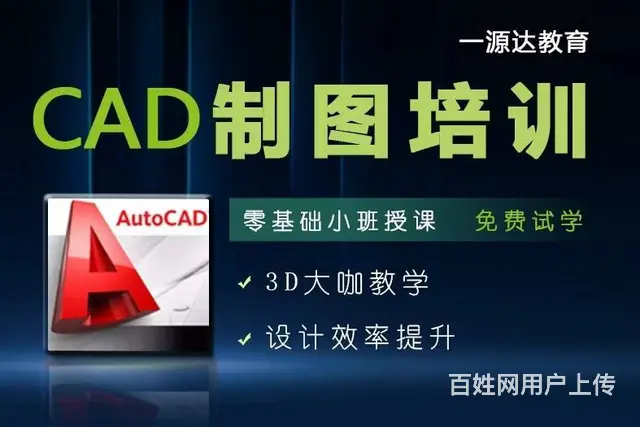 一源达教育

CAD制图培训

AutoCAD

零基础小班授课 免费试学

✓ 3D大咖教学

✓ 设计效率提升

百姓网用户上传